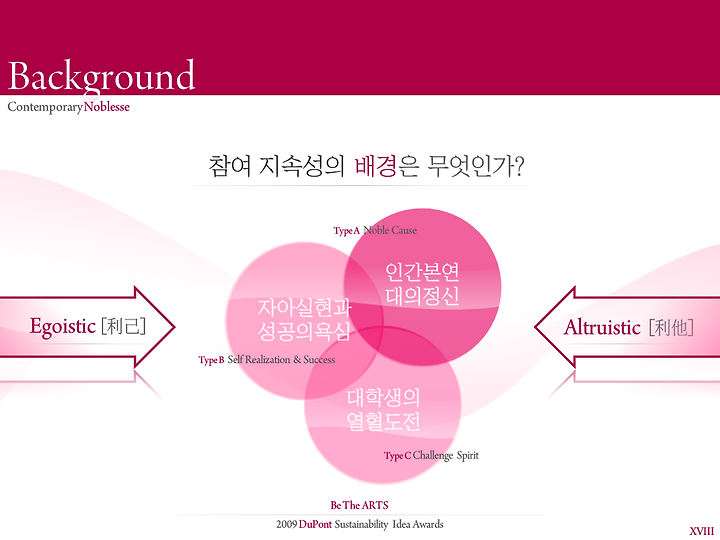 Background
ContemporaryNoblesse

참여 지속성의 배경은 무엇인가?

Type A Noble Cause

인간본연 대의정신

자아실현과 성공의욕심

Type B Self Realization & Success

대학생의 열혈도전

Type C Challenge Spirit

Egoistic [利己]

Altruistic [利他]

Be The ARTS
2009 DuPont Sustainability Idea Awards

XVIII